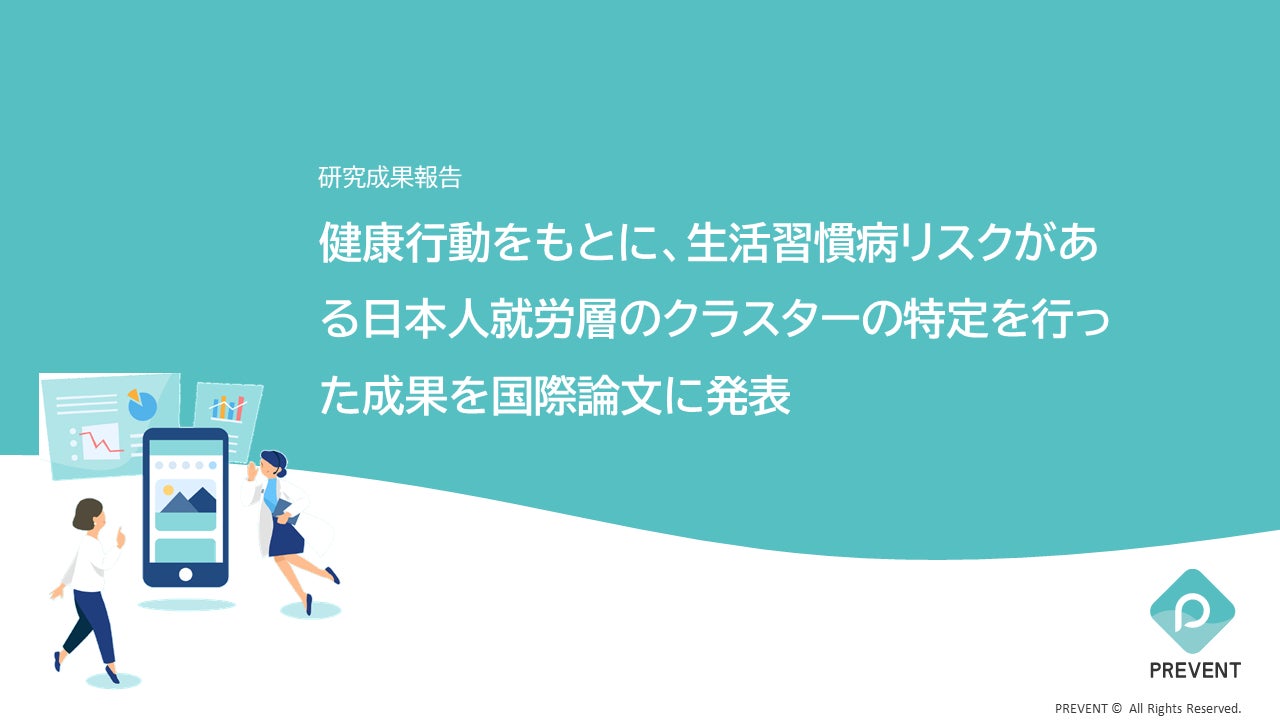 研究成果報告

健康行動をもとに、生活習慣病リスクがある日本人就労層のクラスターの特定を行った成果を国際論文に発表

PREVENT

PREVENT © All Rights Reserved.